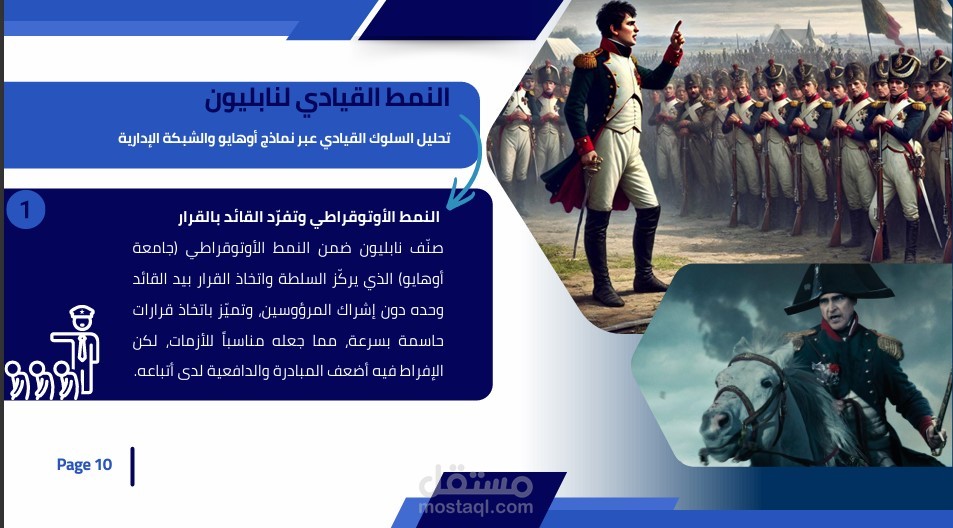 النمط القيادي لنابليون

تحليل السلوك القيادي عبر نماذج أوهايو والشبكة الإدارية

1

النمط الأوتوقراطي وتفرّد القائد بالقرار

صنّف نابليون ضمن النمط الأوتوقراطي (جامعة أوهايو) الذي يركّز السلطة واتخاذ القرار بيد القائد وحده دون إشراك المرؤوسين، وتميّز باتخاذ قرارات حاسمة بسرعة، مما جعله مناسباً للأزمات، لكن الإفراط فيه أضعف المبادرة والدافعية لدى أتباعه.

Page 10

مستقل
mostaql.com